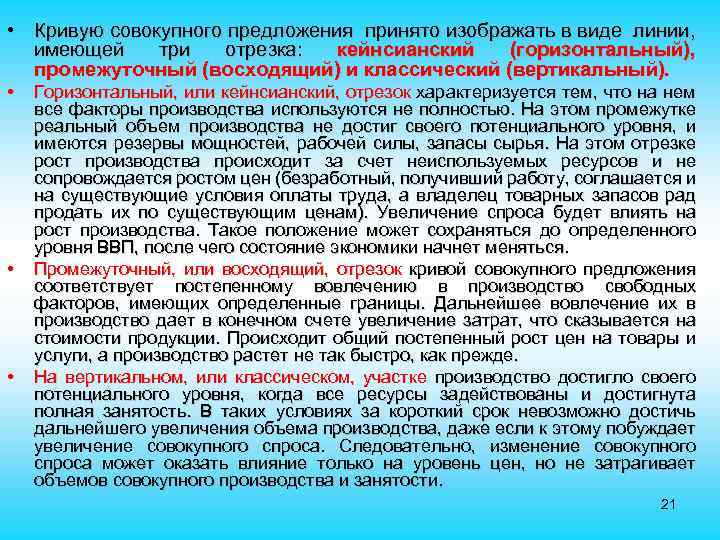 • Кривую совокупного предложения принято изображать в виде линии, имеющей три отрезка: кейнсианский (горизонтальный), промежуточный (восходящий) и классический (вертикальный).

• Горизонтальный, или кейнсианский, отрезок характеризуется тем, что на нем все факторы производства используются не полностью. На этом промежутке реальный объем производства не достиг своего потенциального уровня, и имеются резервы мощностей, рабочей силы, запасы сырья. На этом отрезке рост производства происходит за счет неиспользуемых ресурсов и не сопровождается ростом цен (безработный, получивший работу, соглашается и на существующие условия оплаты труда, а владелец товарных запасов рад продать их по существующим ценам). Увеличение спроса будет влиять на рост производства. Такое положение может сохраняться до определенного уровня ВВП, после чего состояние экономики начнет меняться.

• Промежуточный, или восходящий, отрезок кривой совокупного предложения соответствует постепенному вовлечению в производство свободных факторов, имеющих определенные границы. Дальнейшее вовлечение их в производство дает в конечном счете увеличение затрат, что сказывается на стоимости продукции. Происходит общий постепенный рост цен на товары и услуги, а производство растет не так быстро, как прежде.

• На вертикальном, или классическом, участке производство достигло своего потенциального уровня, когда все ресурсы задействованы и достигнута полная занятость. В таких условиях за короткий срок невозможно достичь дальнейшего увеличения объема производства, даже если к этому побуждает увеличение совокупного спроса. Следовательно, изменение совокупного спроса может оказать влияние только на уровень цен, но не затрагивает объемов совокупного производства и занятости.

21